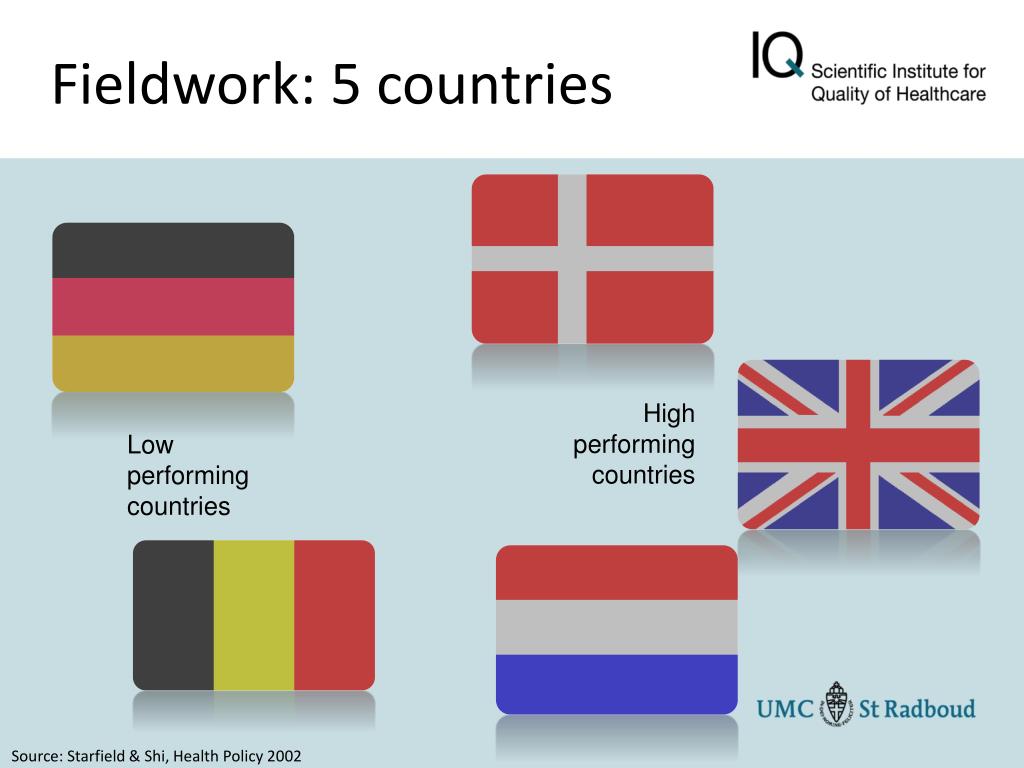 Fieldwork: 5 countries

IQ Scientific Institute for Quality of Healthcare

Low performing countries

High performing countries

UMC St Radboud

Source: Starfield & Shi, Health Policy 2002